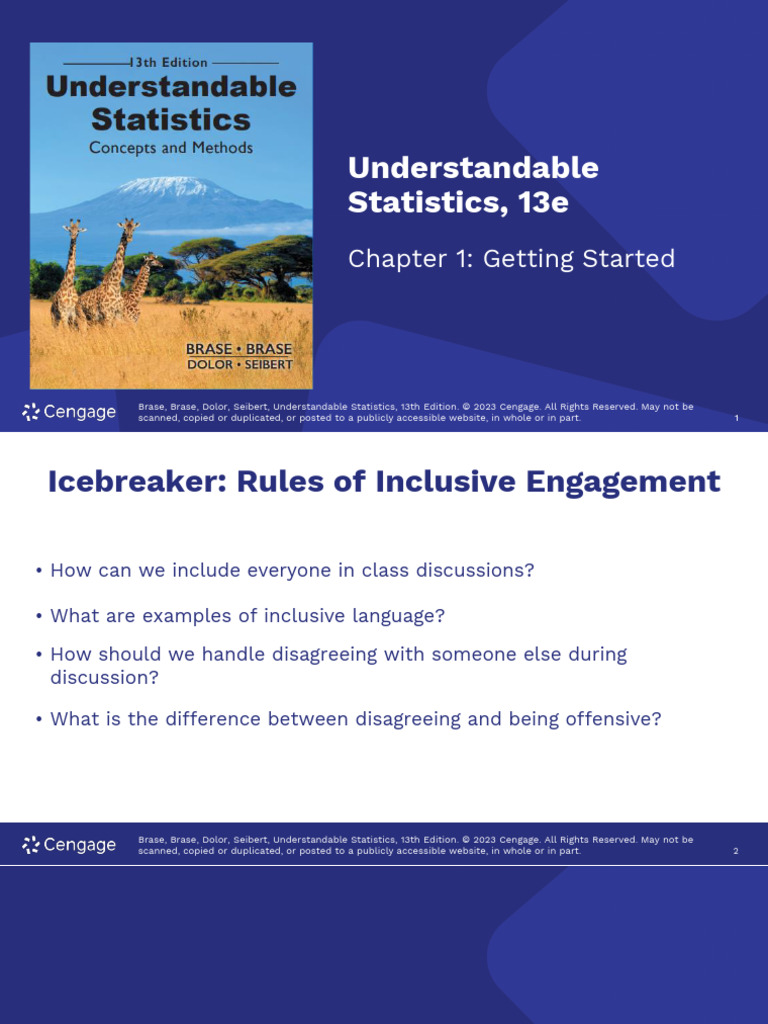 13th Edition
Understandable Statistics
Concepts and Methods

BRASE • BRASE
DOLOR • SEIBERT

Understandable Statistics, 13e

Chapter 1: Getting Started

Cengage

Brase, Brase, Dolor, Seibert, Understandable Statistics, 13th Edition. © 2023 Cengage. All Rights Reserved. May not be scanned, copied or duplicated, or posted to a publicly accessible website, in whole or in part.

1

Icebreaker: Rules of Inclusive Engagement

• How can we include everyone in class discussions?

• What are examples of inclusive language?

• How should we handle disagreeing with someone else during discussion?

• What is the difference between disagreeing and being offensive?

Cengage

Brase, Brase, Dolor, Seibert, Understandable Statistics, 13th Edition. © 2023 Cengage. All Rights Reserved. May not be scanned, copied or duplicated, or posted to a publicly accessible website, in whole or in part.

2